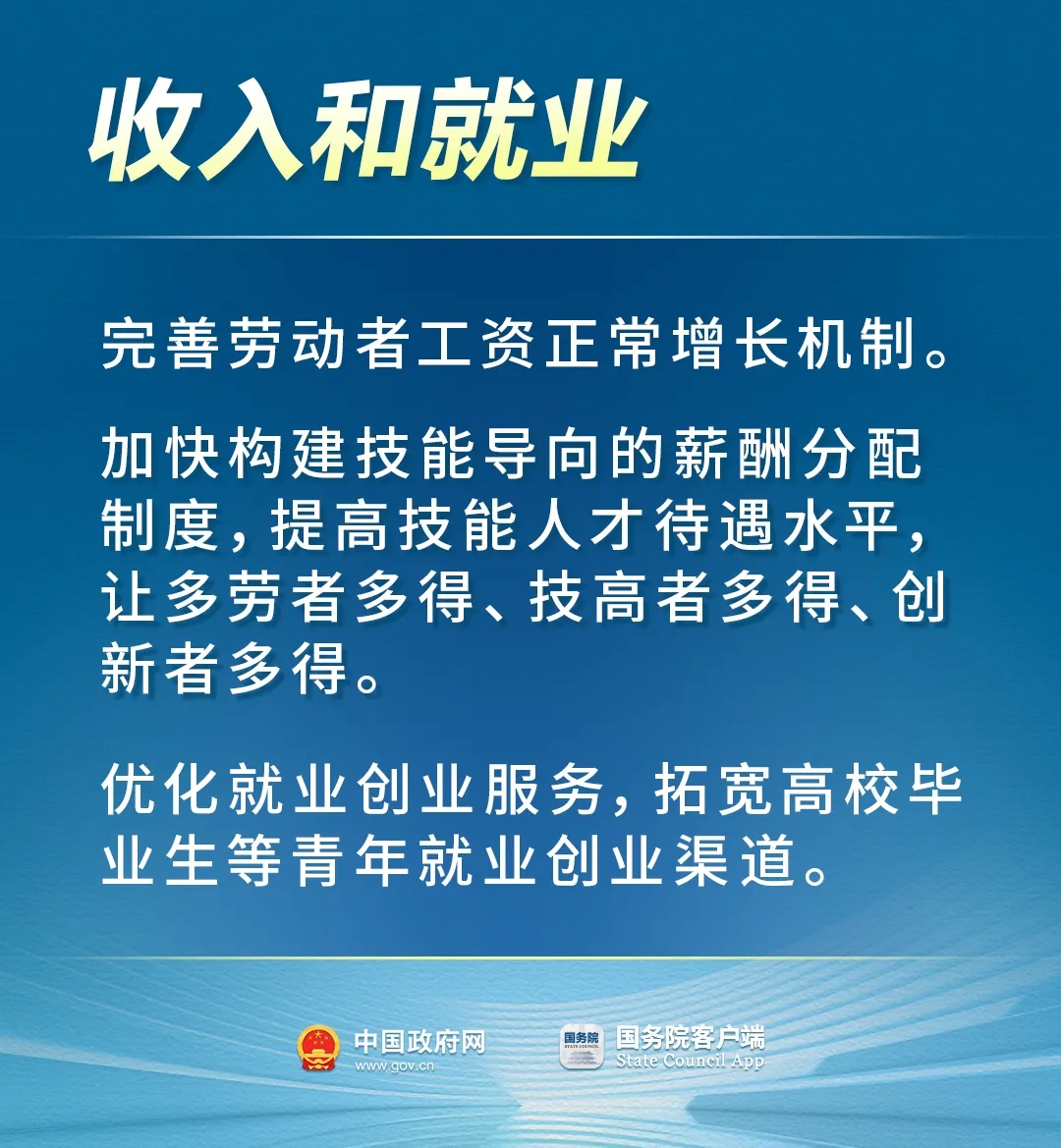 收入和就业

完善劳动者工资正常增长机制。

加快构建技能导向的薪酬分配制度，提高技能人才待遇水平，让多劳者多得、技高者多得、创新者多得。

优化就业创业服务，拓宽高校毕业生等青年就业创业渠道。

中国政府网
www.gov.cn

国务院
STATE COUNCIL

国务院客户端
State Council App